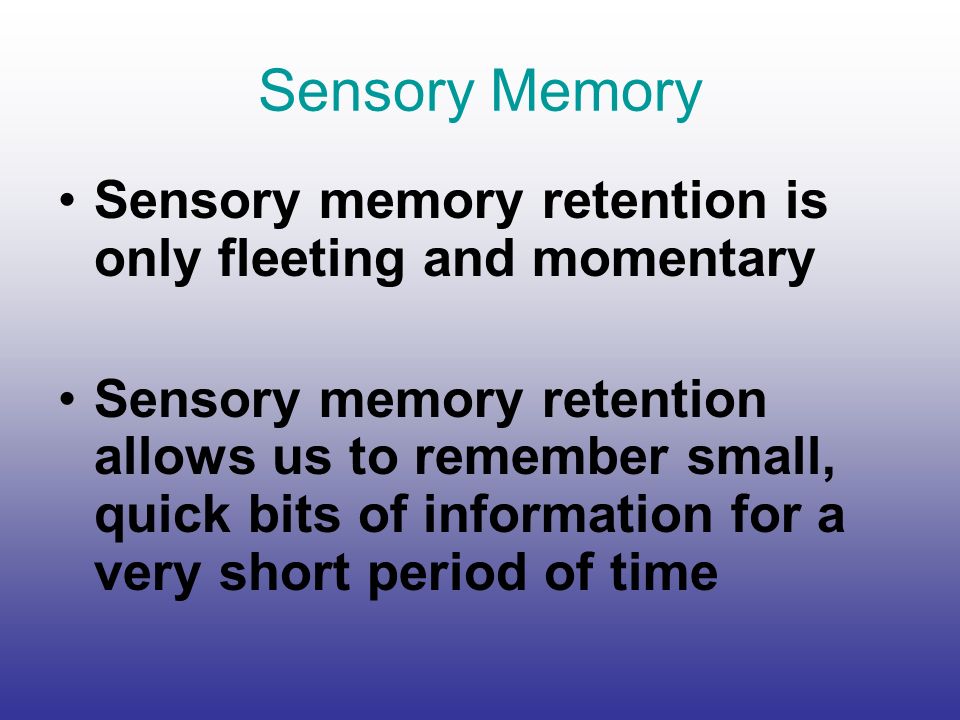 Sensory Memory

• Sensory memory retention is only fleeting and momentary

• Sensory memory retention allows us to remember small, quick bits of information for a very short period of time